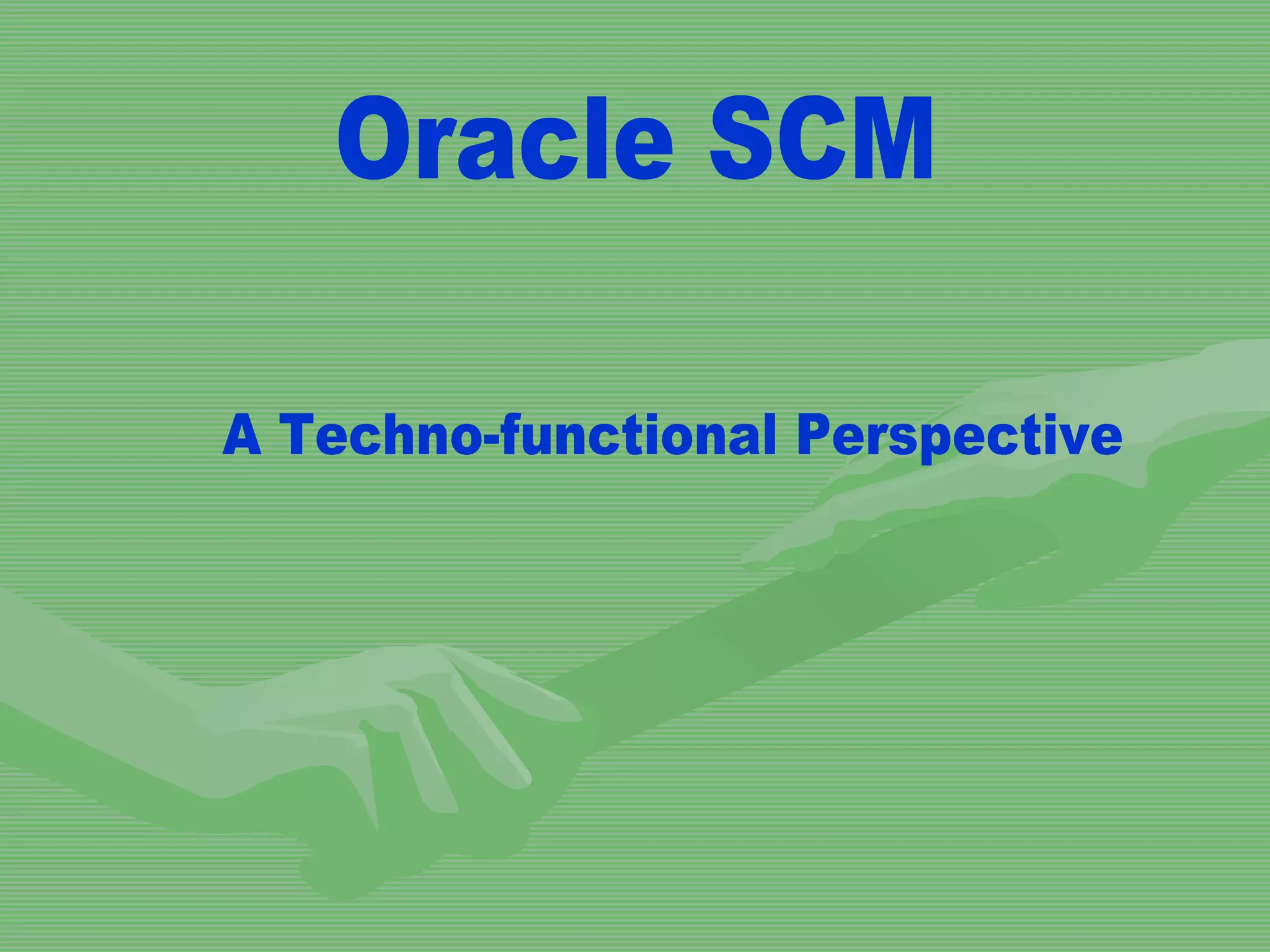 Oracle SCM

A Techno-functional Perspective